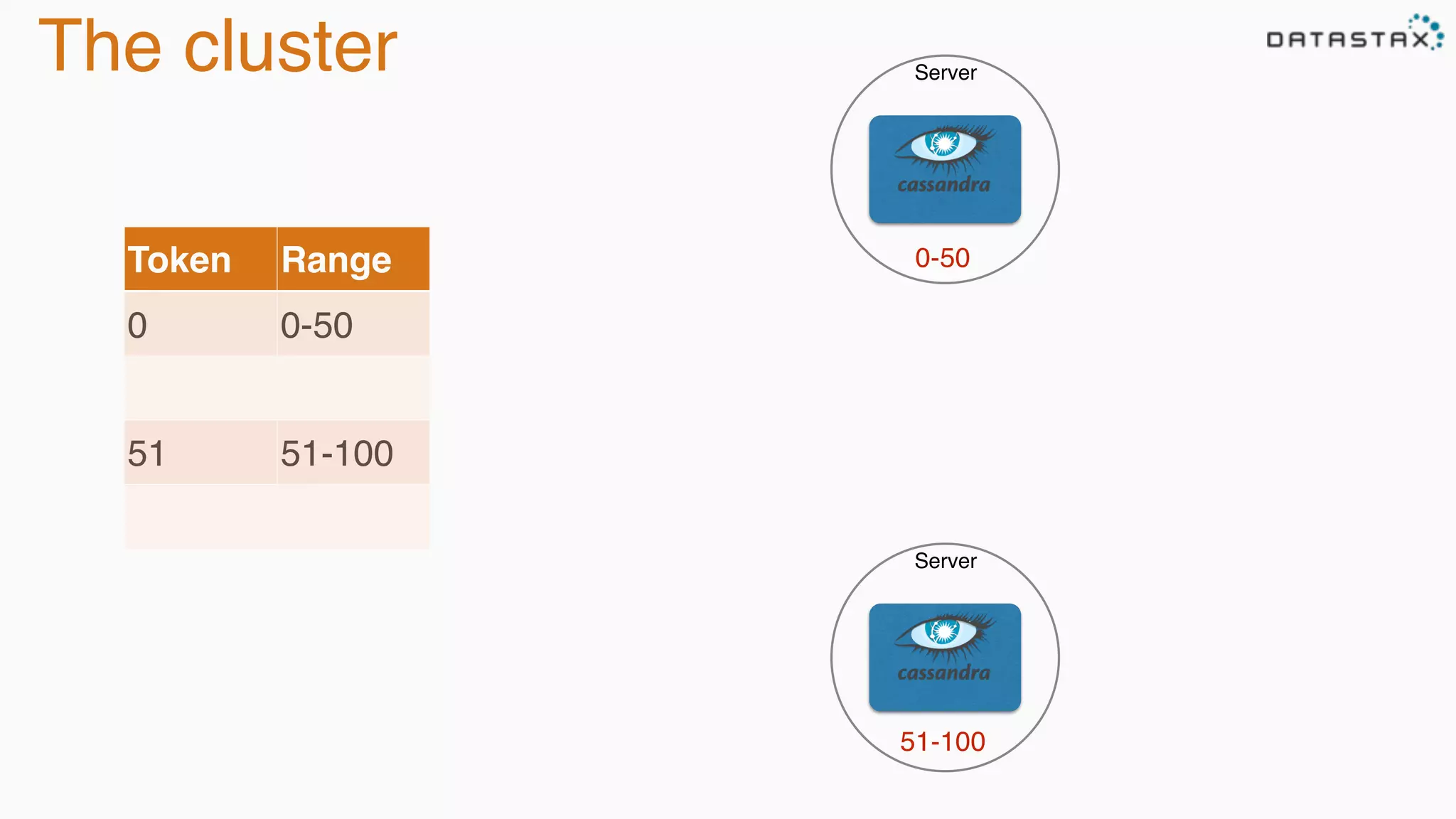 The cluster

DATASTAX

| Token | Range |
|---|---|
| 0 | 0-50 |
| | |
| 51 | 51-100 |
| | |

Server

cassandra

0-50

Server

cassandra

51-100